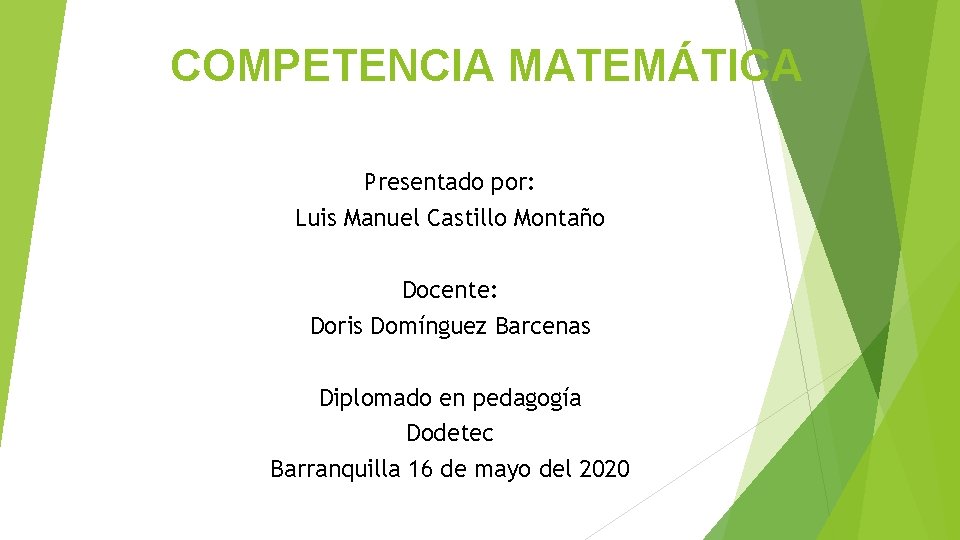 COMPETENCIA MATEMÁTICA

Presentado por:
Luis Manuel Castillo Montaño

Docente:
Doris Domínguez Barcenas

Diplomado en pedagogía
Dodetec
Barranquilla 16 de mayo del 2020